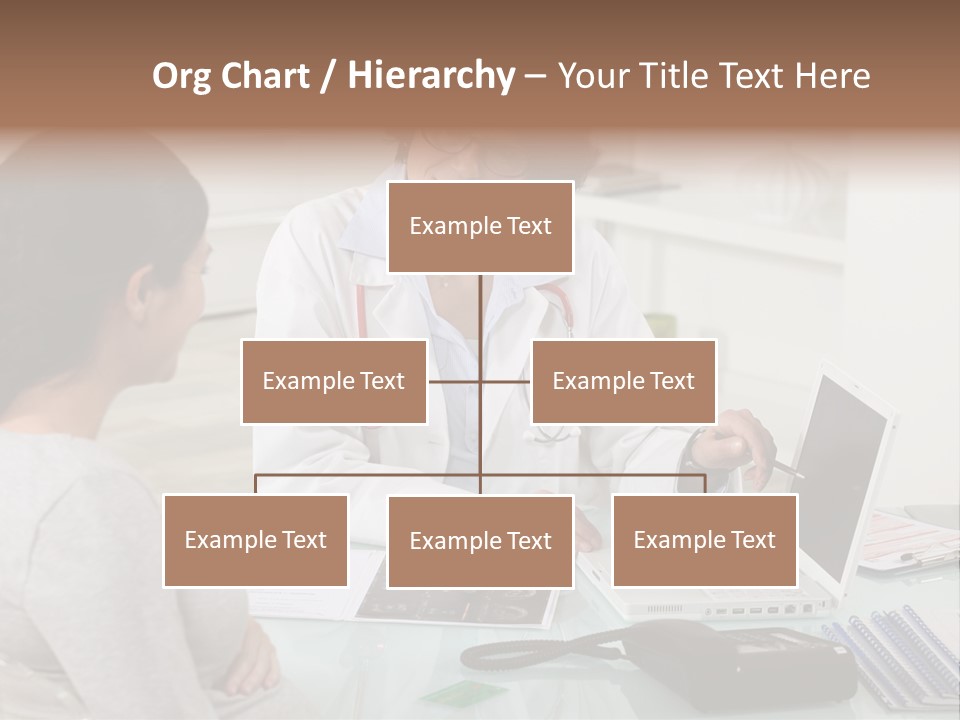 Org Chart / Hierarchy – Your Title Text Here

Example Text

Example Text

Example Text

Example Text

Example Text

Example Text